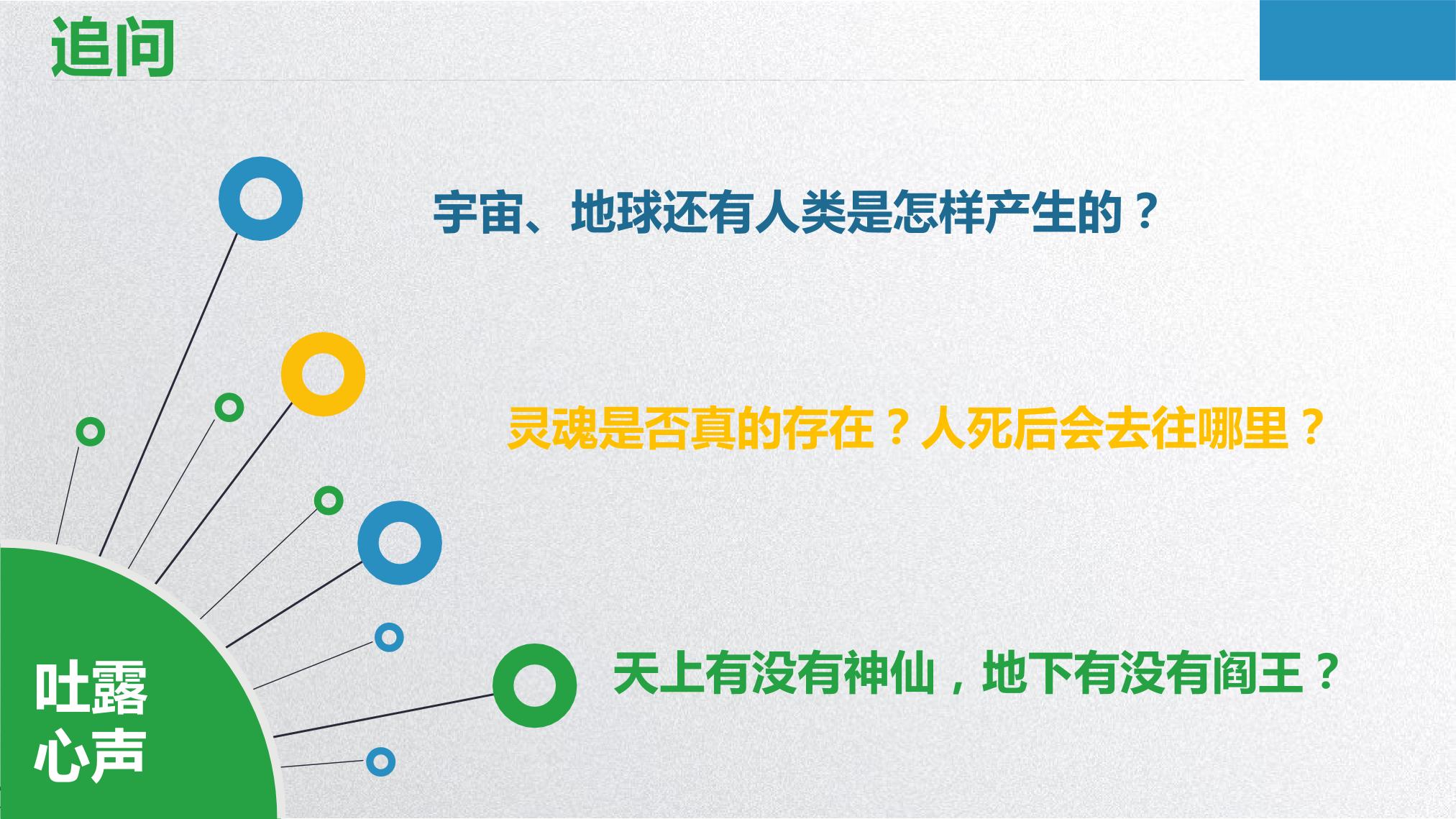 追问

宇宙、地球还有人类是怎样产生的？

灵魂是否真的存在？人死后会去往哪里？

天上有没有神仙，地下有没有阎王？

吐露心声